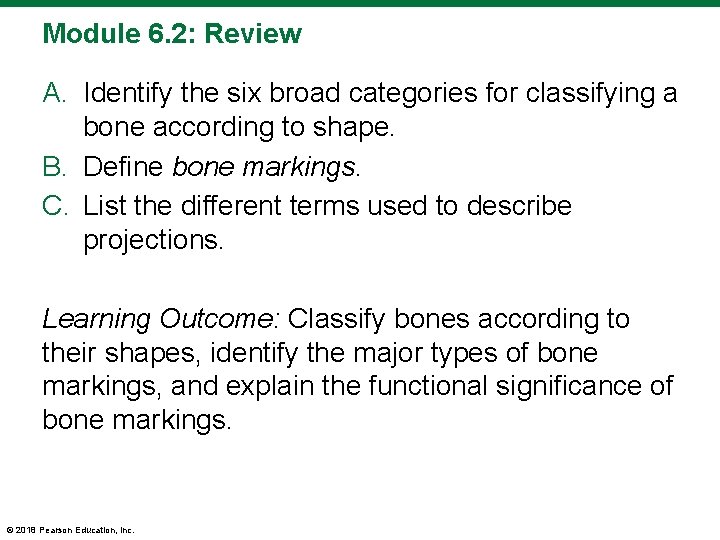 Module 6.2: Review

A. Identify the six broad categories for classifying a bone according to shape.

B. Define bone markings.

C. List the different terms used to describe projections.

Learning Outcome: Classify bones according to their shapes, identify the major types of bone markings, and explain the functional significance of bone markings.

© 2018 Pearson Education, Inc.